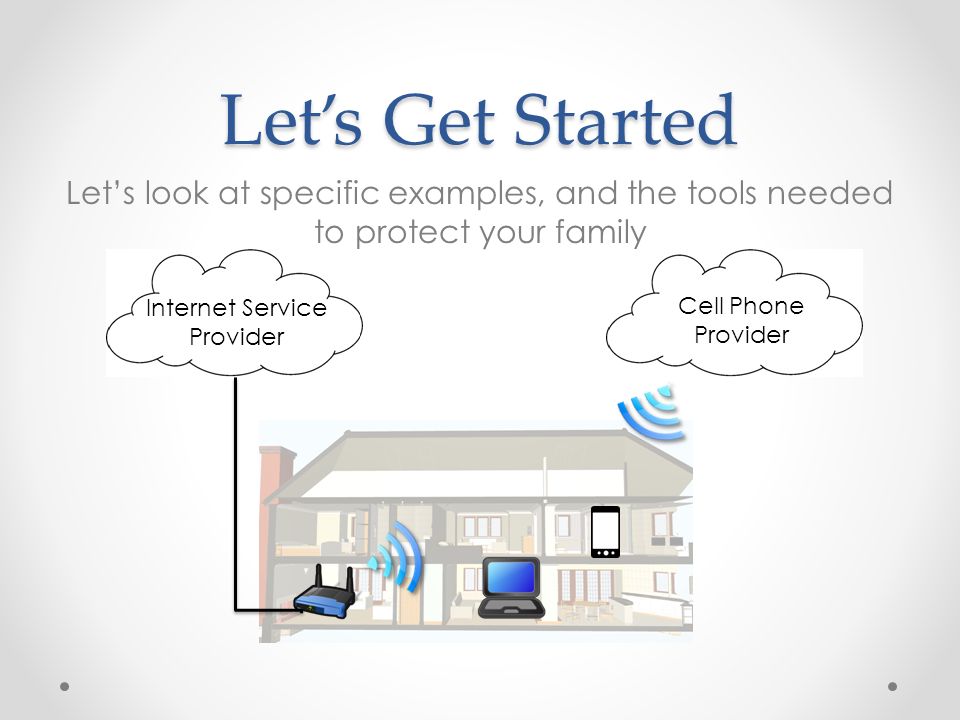 Let’s Get Started

Let’s look at specific examples, and the tools needed to protect your family

Internet Service Provider

Cell Phone Provider